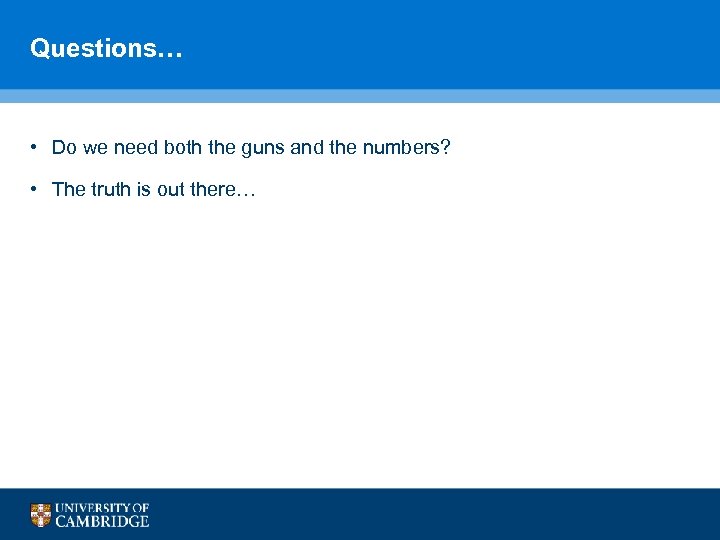 Questions…

• Do we need both the guns and the numbers?

• The truth is out there…

UNIVERSITY OF CAMBRIDGE